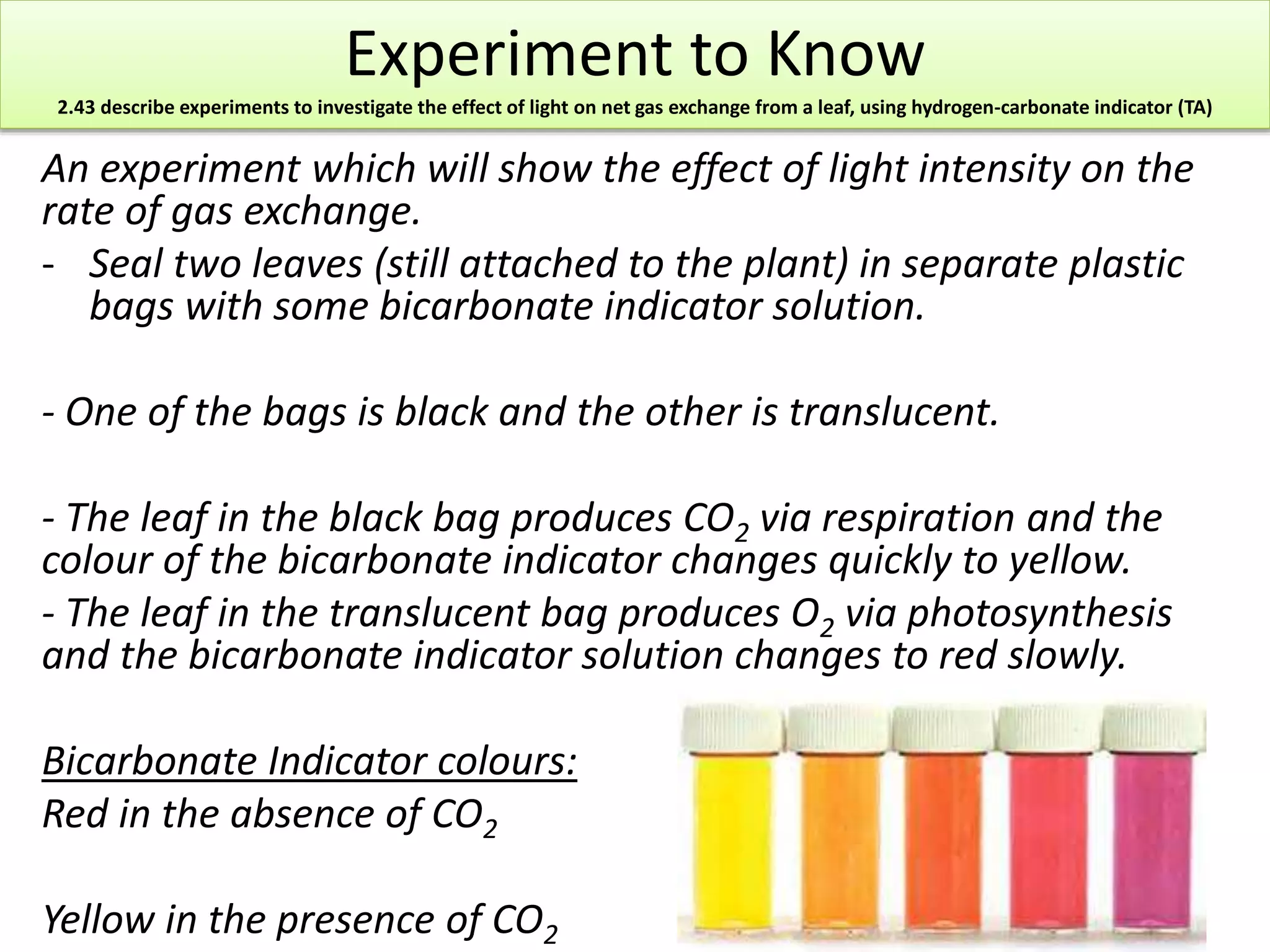 Experiment to Know

2.43 describe experiments to investigate the effect of light on net gas exchange from a leaf, using hydrogen-carbonate indicator (TA)

An experiment which will show the effect of light intensity on the rate of gas exchange.

- Seal two leaves (still attached to the plant) in separate plastic bags with some bicarbonate indicator solution.

- One of the bags is black and the other is translucent.

- The leaf in the black bag produces $CO_2$ via respiration and the colour of the bicarbonate indicator changes quickly to yellow.
- The leaf in the translucent bag produces $O_2$ via photosynthesis and the bicarbonate indicator solution changes to red slowly.

Bicarbonate Indicator colours:
Red in the absence of $CO_2$

Yellow in the presence of $CO_2$